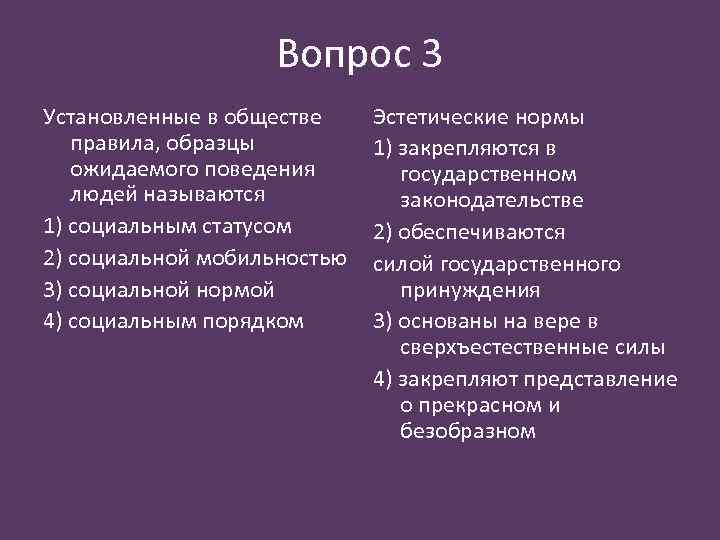 Вопрос 3

Установленные в обществе правила, образцы ожидаемого поведения людей называются

1) социальным статусом

2) социальной мобильностью

3) социальной нормой

4) социальным порядком

Эстетические нормы

1) закрепляются в государственном законодательстве

2) обеспечиваются

силой государственного принуждения

3) основаны на вере в сверхъестественные силы

4) закрепляют представление о прекрасном и безобразном